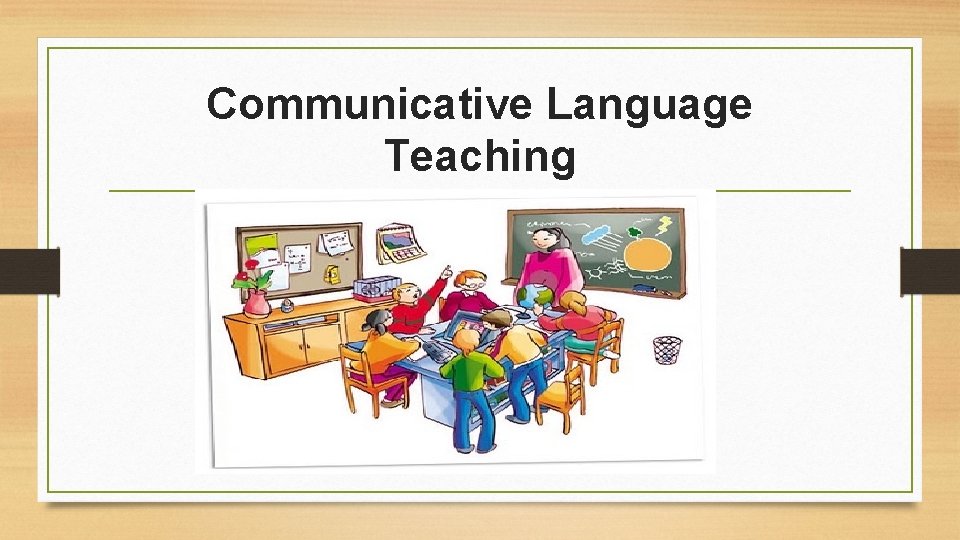 Communicative Language Teaching